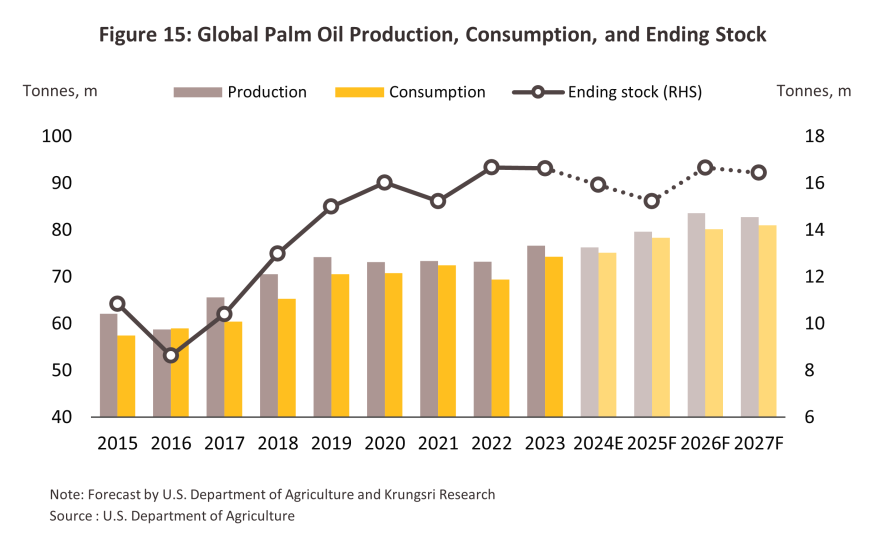 Figure 15: Global Palm Oil Production, Consumption, and Ending Stock

Tonnes, m

Production

Consumption

Ending stock (RHS)

Tonnes, m

100
90
80
70
60
50
40

18
16
14
12
10
8
6

2015 2016 2017 2018 2019 2020 2021 2022 2023 2024E 2025F 2026F 2027F

Note: Forecast by U.S. Department of Agriculture and Krungsri Research
Source : U.S. Department of Agriculture